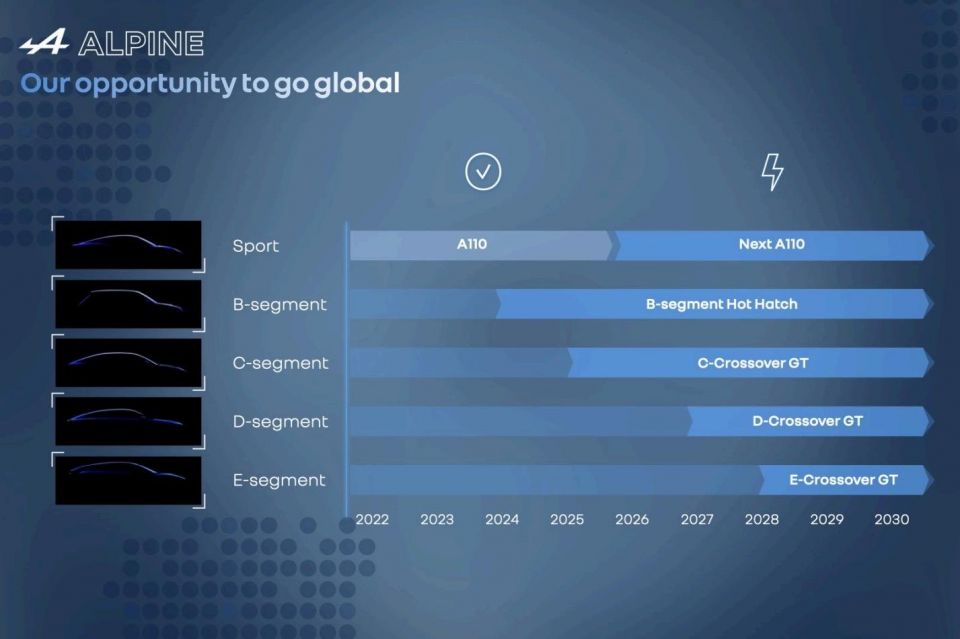 ALPINE
Our opportunity to go global

Sport
A110
Next A110

B-segment
B-segment Hot Hatch

C-segment
C-Crossover GT

D-segment
D-Crossover GT

E-segment
E-Crossover GT

2022 2023 2024 2025 2026 2027 2028 2029 2030